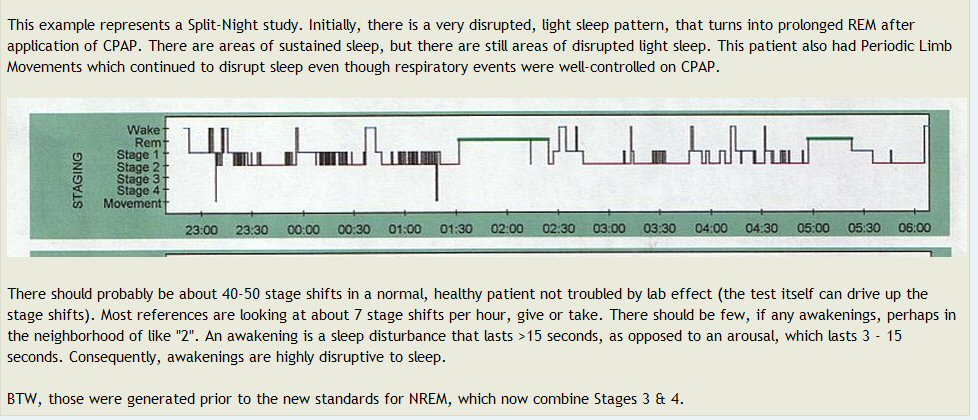 This example represents a Split-Night study. Initially, there is a very disrupted, light sleep pattern, that turns into prolonged REM after application of CPAP. There are areas of sustained sleep, but there are still areas of disrupted light sleep. This patient also had Periodic Limb Movements which continued to disrupt sleep even though respiratory events were well-controlled on CPAP.

STAGING

Wake
Rem
Stage 1
Stage 2
Stage 3
Stage 4
Movement

23:00 23:30 00:00 00:30 01:00 01:30 02:00 02:30 03:00 03:30 04:00 04:30 05:00 05:30 06:00

There should probably be about 40-50 stage shifts in a normal, healthy patient not troubled by lab effect (the test itself can drive up the stage shifts). Most references are looking at about 7 stage shifts per hour, give or take. There should be few, if any awakenings, perhaps in the neighborhood of like "2". An awakening is a sleep disturbance that lasts >15 seconds, as opposed to an arousal, which lasts 3 - 15 seconds. Consequently, awakenings are highly disruptive to sleep.

BTW, those were generated prior to the new standards for NREM, which now combine Stages 3 & 4.